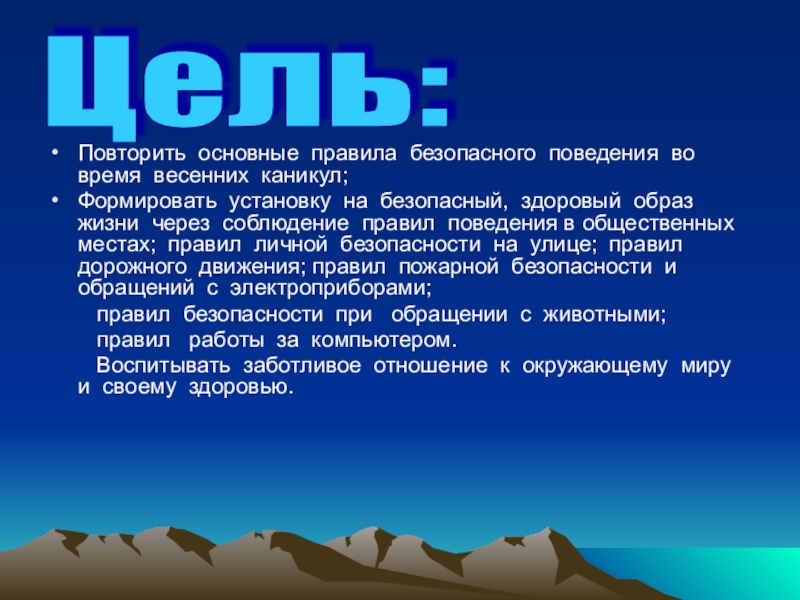 Цель:

• Повторить основные правила безопасного поведения во время весенних каникул;

• Формировать установку на безопасный, здоровый образ жизни через соблюдение правил поведения в общественных местах; правил личной безопасности на улице; правил дорожного движения; правил пожарной безопасности и обращений с электроприборами;

правил безопасности при обращении с животными;

правил работы за компьютером.

Воспитывать заботливое отношение к окружающему миру и своему здоровью.